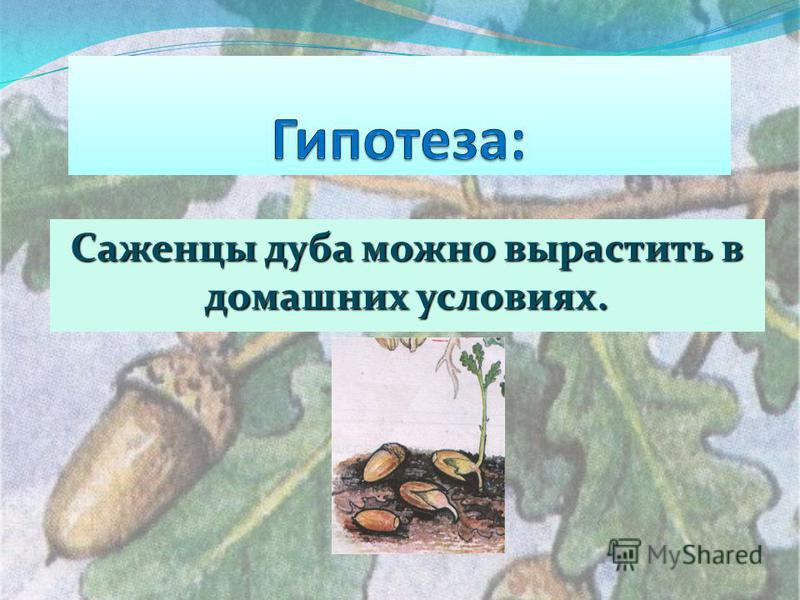 Гипотеза:

Саженцы дуба можно вырастить в домашних условиях.

MyShared